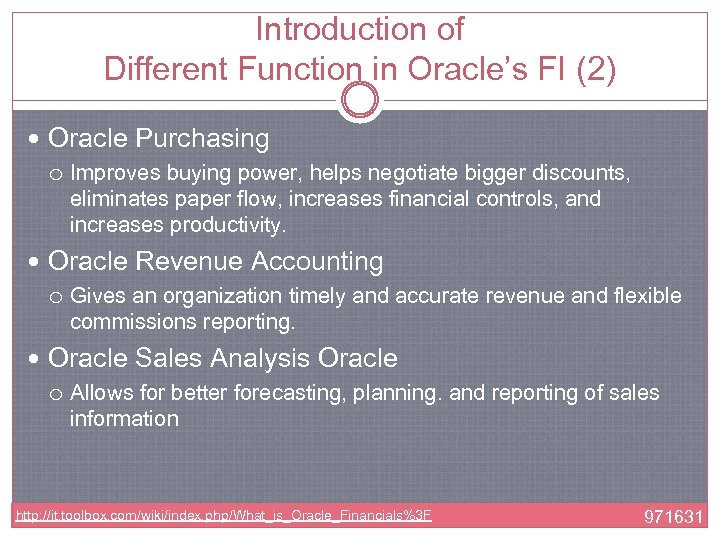 Introduction of
Different Function in Oracle's FI (2)

• Oracle Purchasing
  o Improves buying power, helps negotiate bigger discounts, eliminates paper flow, increases financial controls, and increases productivity.
• Oracle Revenue Accounting
  o Gives an organization timely and accurate revenue and flexible commissions reporting.
• Oracle Sales Analysis Oracle
  o Allows for better forecasting, planning. and reporting of sales information

http://it.toolbox.com/wiki/index.php/What_is_Oracle_Financials%3F

971631